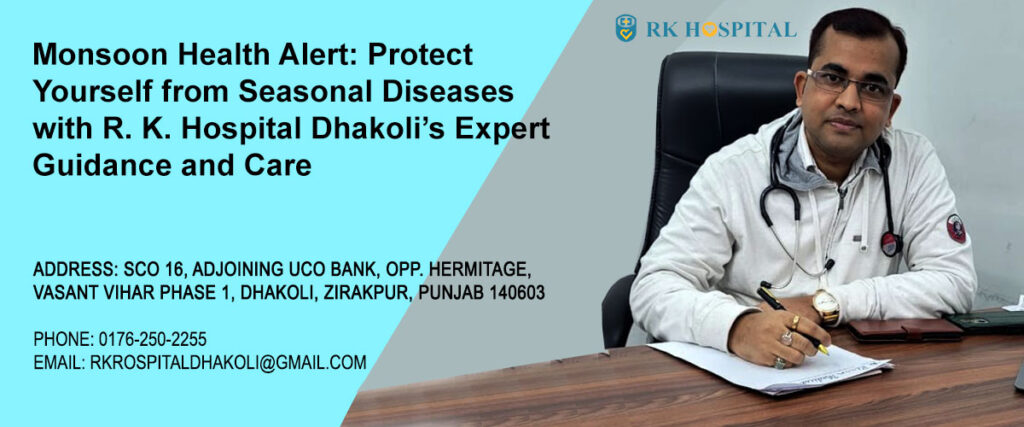 RK HOSPITAL

Monsoon Health Alert: Protect Yourself from Seasonal Diseases with R. K. Hospital Dhakoli's Expert Guidance and Care

ADDRESS: SCO 16, ADJOINING UCO BANK, OPP. HERMITAGE, VASANT VIHAR PHASE 1, DHAKOLI, ZIRAKPUR, PUNJAB 140603

PHONE: 0176-250-2255
EMAIL: RKROSPITALDHAKOLI@GMAIL.COM